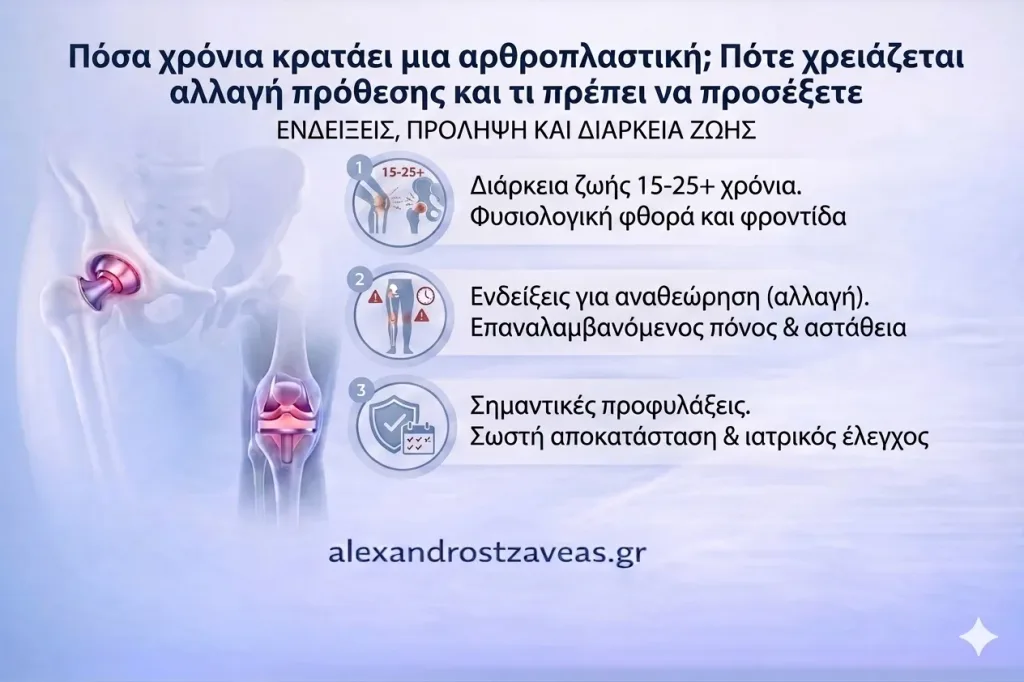 Πόσα χρόνια κρατάει μια αρθροπλαστική; Πότε χρειάζεται αλλαγή πρόθεσης και τι πρέπει να προσέξετε

ΕΝΔΕΙΞΕΙΣ, ΠΡΟΛΗΨΗ ΚΑΙ ΔΙΑΡΚΕΙΑ ΖΩΗΣ

1 15-25+

Διάρκεια ζωής 15-25+ χρόνια. Φυσιολογική φθορά και φροντίδα

2

Ενδείξεις για αναθεώρηση (αλλαγή). Επαναλαμβανόμενος πόνος & αστάθεια

3

Σημαντικές προφυλάξεις. Σωστή αποκατάσταση & ιατρικός έλεγχος

alexandrostzaveas.gr